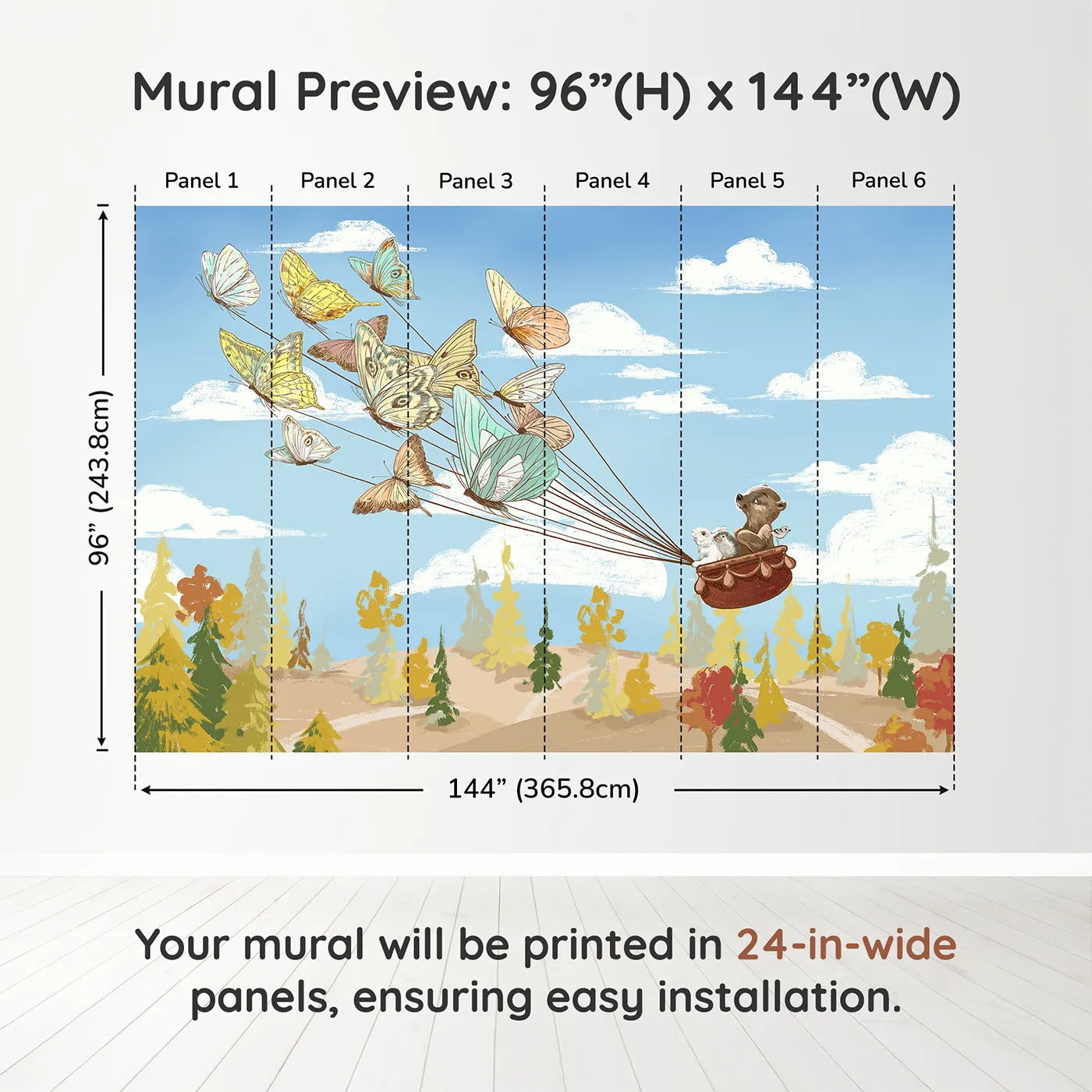 Mural Preview: 96”(H) x 144”(W)

Panel 1 Panel 2 Panel 3 Panel 4 Panel 5 Panel 6

96” (243.8cm)

144” (365.8cm)

Your mural will be printed in 24-in-wide panels, ensuring easy installation.